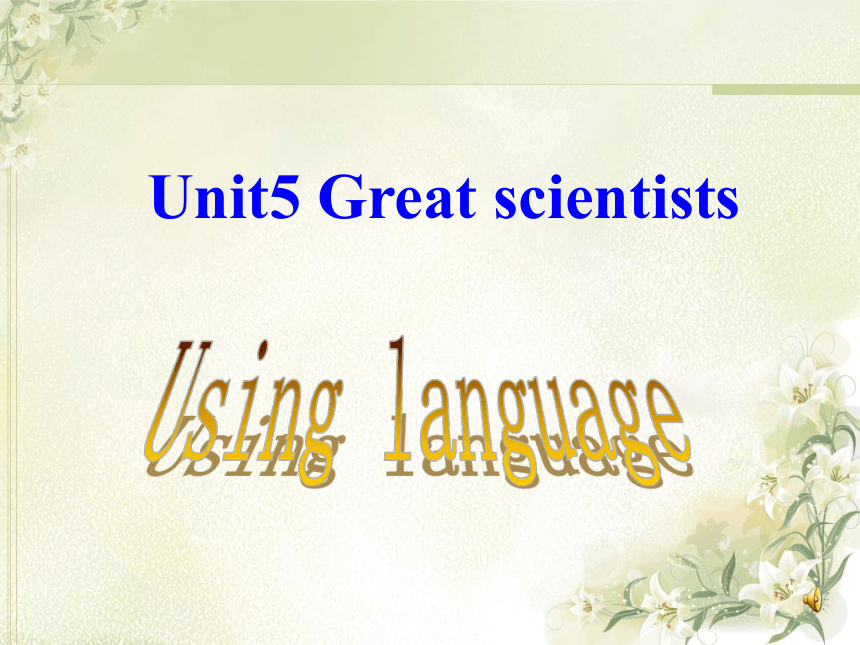 Unit5 Great scientists

Using language